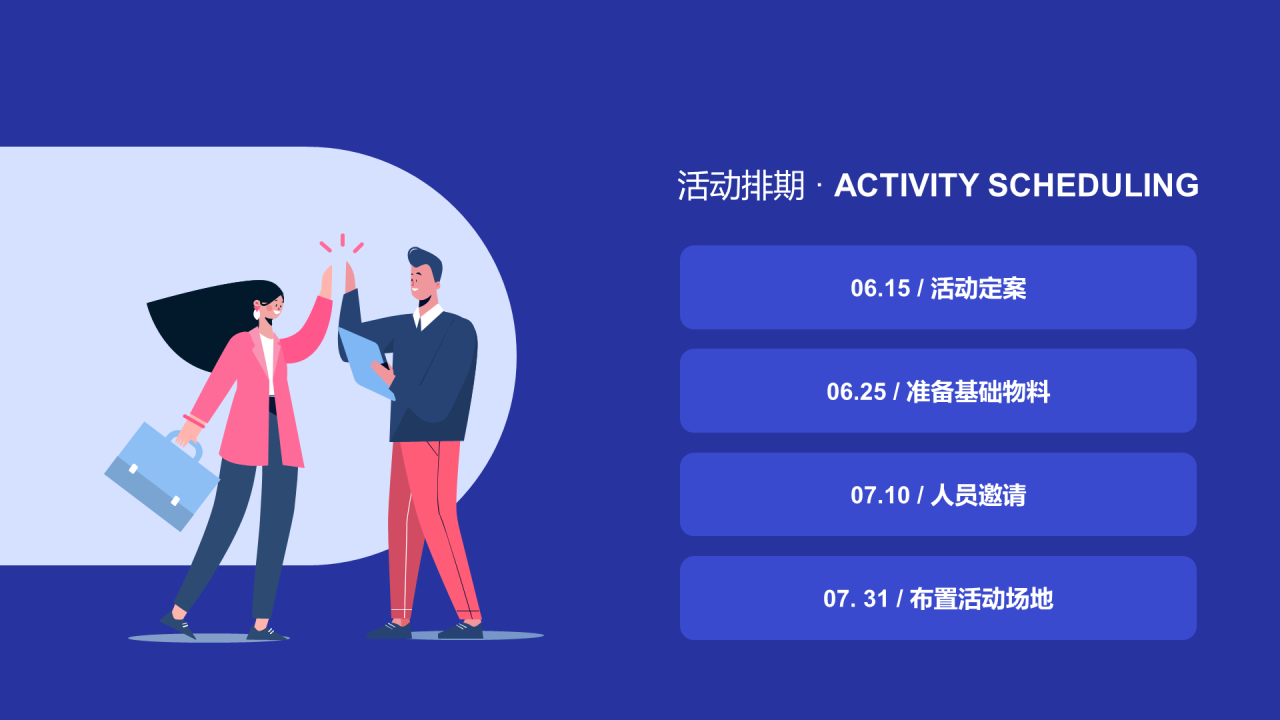 活动排期 · ACTIVITY SCHEDULING

06.15 / 活动定案

06.25 / 准备基础物料

07.10 / 人员邀请

07. 31 / 布置活动场地